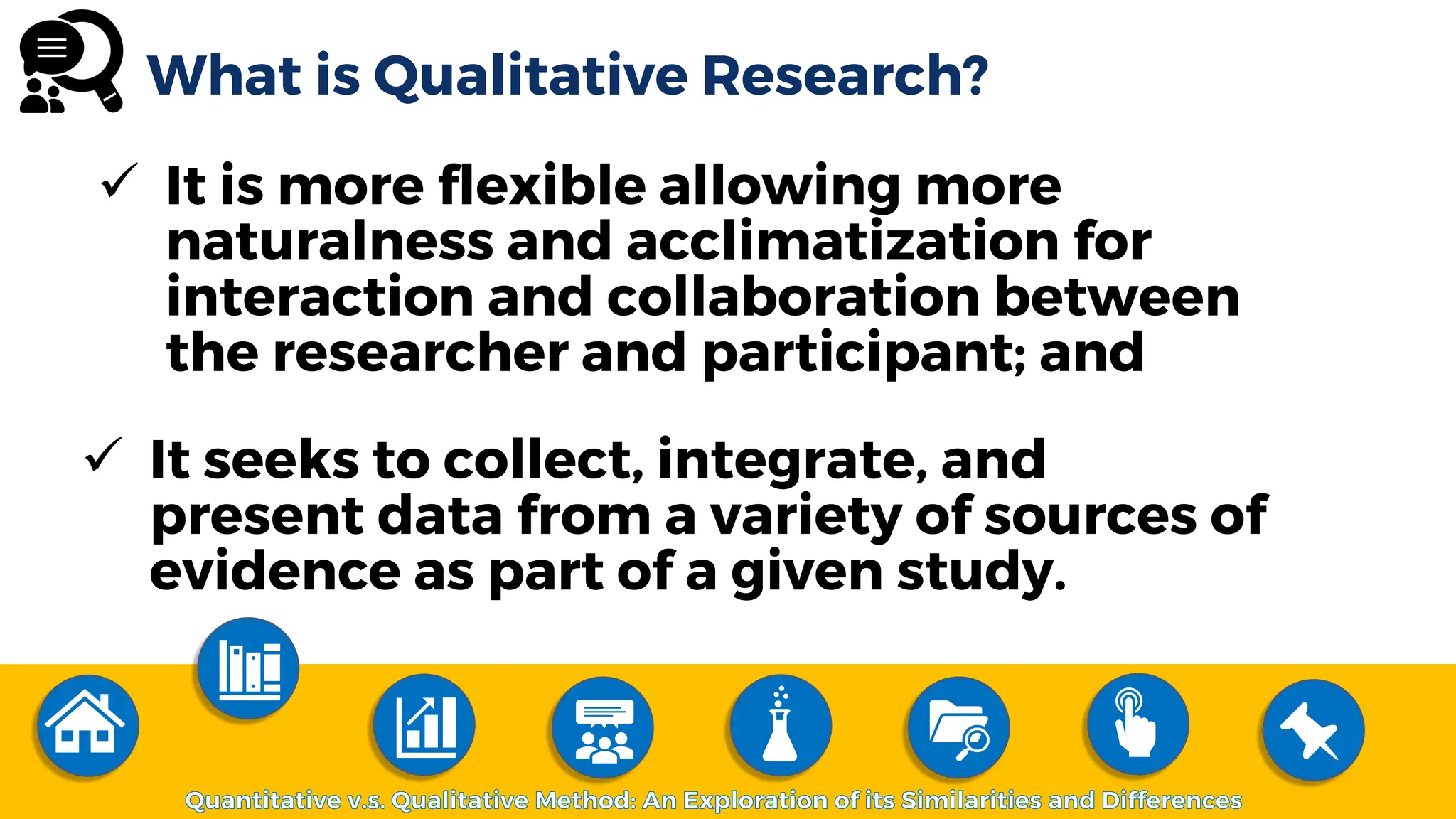 What is Qualitative Research?

✓ It is more flexible allowing more naturalness and acclimatization for interaction and collaboration between the researcher and participant; and

✓ It seeks to collect, integrate, and present data from a variety of sources of evidence as part of a given study.

Quantitative v.s. Qualitative Method: An Exploration of its Similarities and Differences